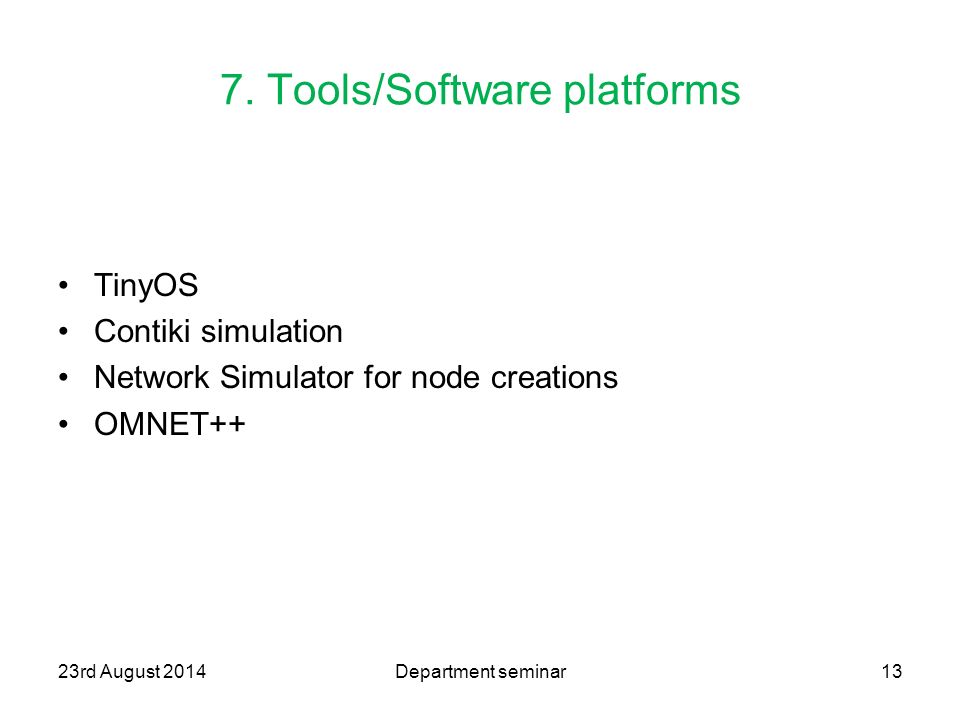 7. Tools/Software platforms

• TinyOS
• Contiki simulation
• Network Simulator for node creations
• OMNET++

23rd August 2014

Department seminar

13